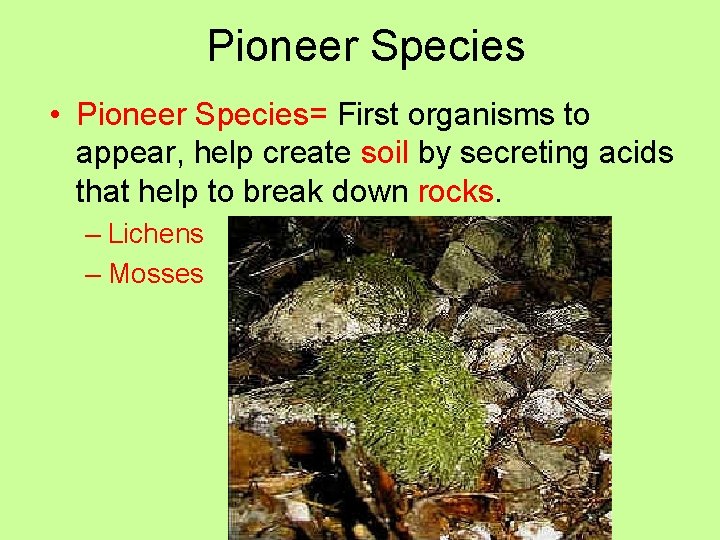 Pioneer Species

• Pioneer Species= First organisms to appear, help create soil by secreting acids that help to break down rocks.

– Lichens
– Mosses